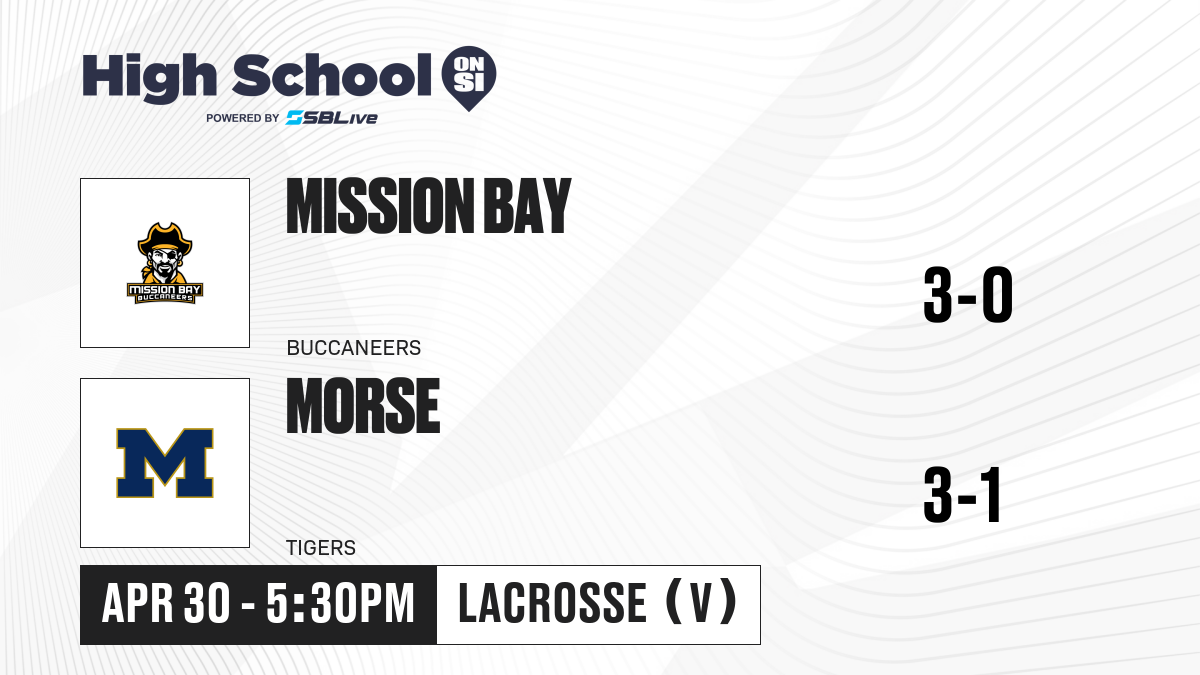 High School ON SI
POWERED BY SBLive

MISSION BAY BUCCANEERS

MISSION BAY

BUCCANEERS

3-0

M

MORSE

TIGERS

3-1

APR 30 - 5:30PM

LACROSSE (V)